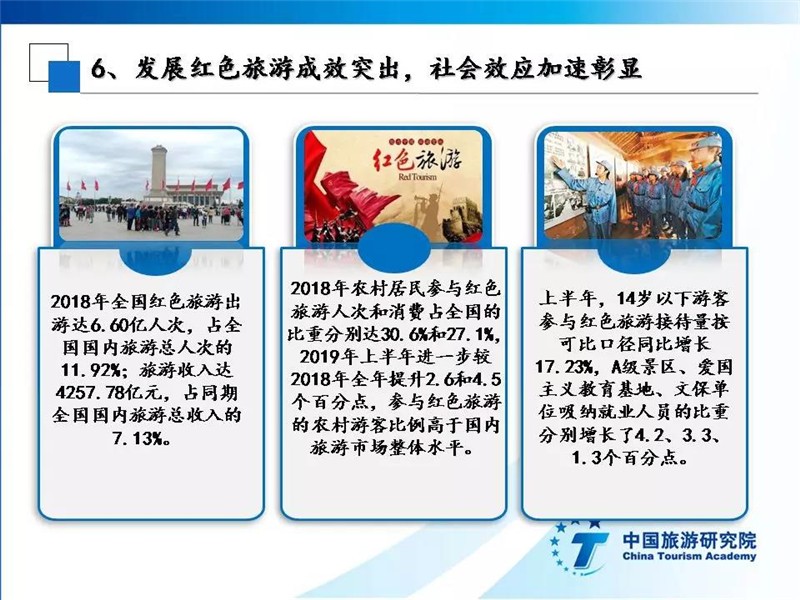 6、发展红色旅游成效突出，社会效应加速彰显

红色旅游

Red Tourism

2018年全国红色旅游出游达6.60亿人次，占全国国内旅游总人次的11.92%；旅游收入达4257.78亿元，占同期全国国内旅游总收入的7.13%。

2018年农村居民参与红色旅游人次和消费占全国的比重分别达30.6%和27.1%，2019年上半年进一步较2018年全年提升2.6和4.5个百分点，参与红色旅游的农村游客比例高于国内旅游市场整体水平。

上半年，14岁以下游客参与红色旅游接待量按可比口径同比增长17.23%，A级景区、爱国主义教育基地、文保单位吸纳就业人员的比重分别增长了4.2、3.3、1.3个百分点。

中国旅游研究院
China Tourism Academy